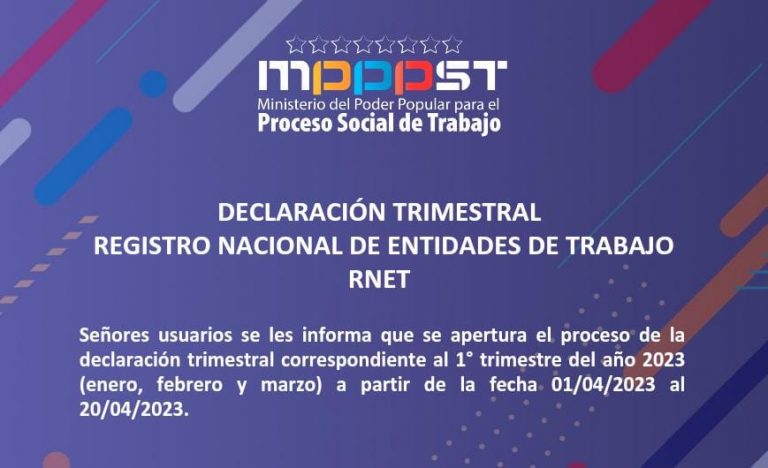 MPPPST
Ministerio del Poder Popular para el
Proceso Social de Trabajo

DECLARACIÓN TRIMESTRAL
REGISTRO NACIONAL DE ENTIDADES DE TRABAJO
RNET

Señores usuarios se les informa que se apertura el proceso de la declaración trimestral correspondiente al 1° trimestre del año 2023 (enero, febrero y marzo) a partir de la fecha 01/04/2023 al 20/04/2023.